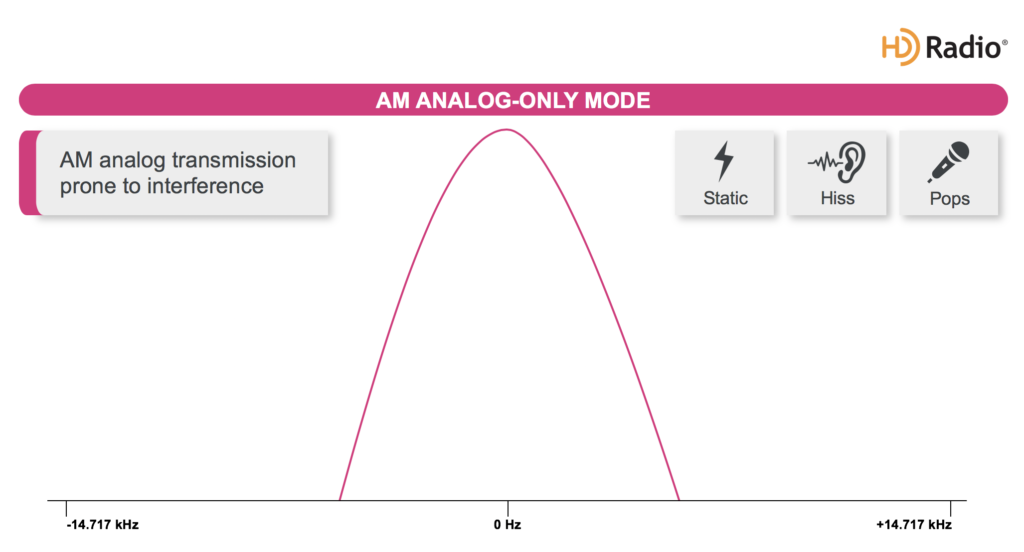 HD Radio®

AM ANALOG-ONLY MODE

AM analog transmission prone to interference

Static

Hiss

Pops

-14.717 kHz

0 Hz

+14.717 kHz